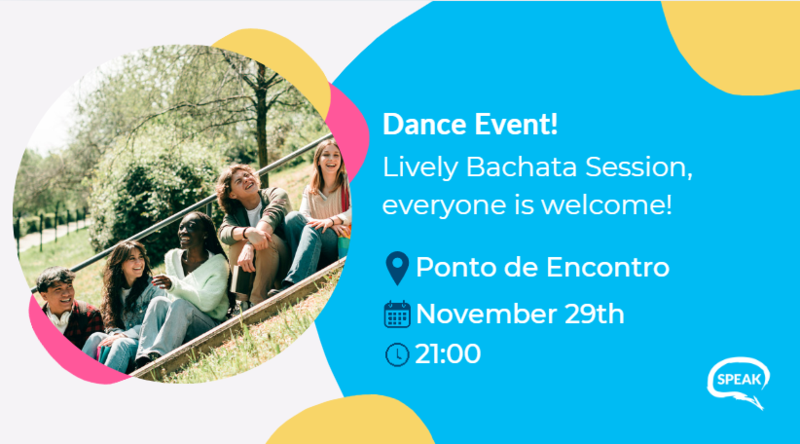 Dance Event!
Lively Bachata Session, everyone is welcome!

Ponto de Encontro
November 29th
21:00

SPEAK